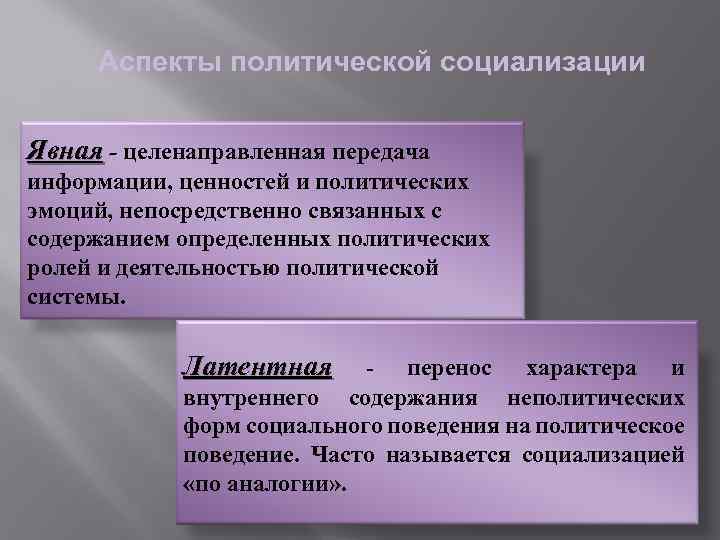 Аспекты политической социализации

Явная - целенаправленная передача информации, ценностей и политических эмоций, непосредственно связанных с содержанием определенных политических ролей и деятельностью политической системы.

Латентная - перенос характера и внутреннего содержания неполитических форм социального поведения на политическое поведение. Часто называется социализацией «по аналогии».